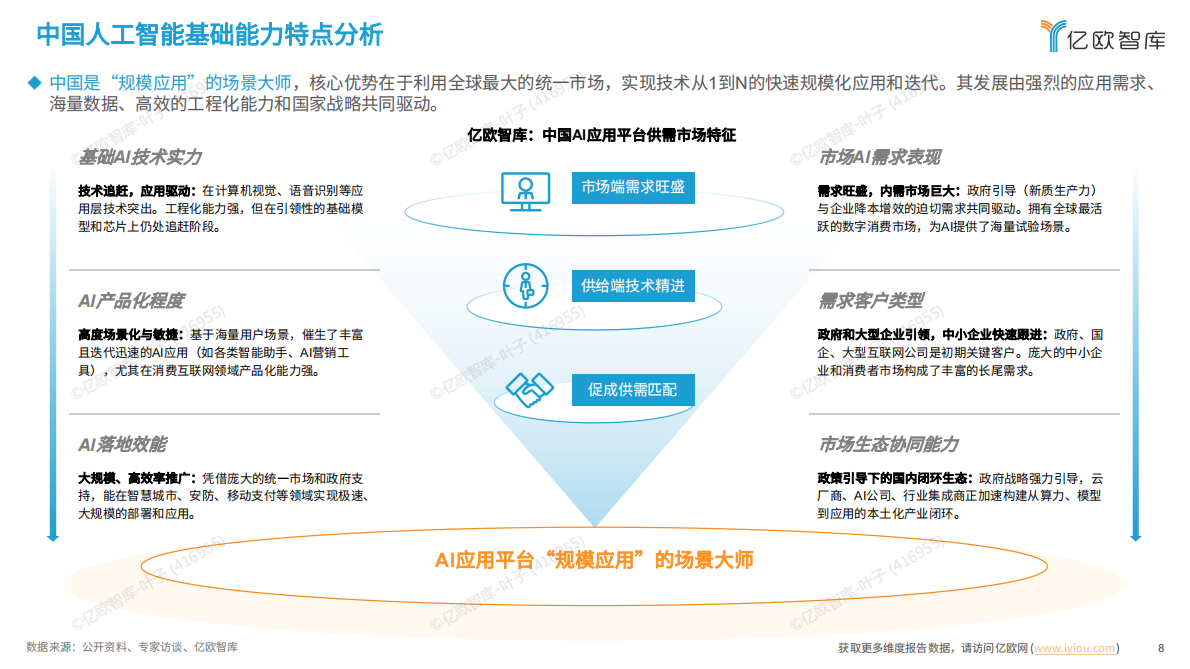 中国人工智能基础能力特点分析

亿欧智库

◆ 中国是“规模应用”的场景大师，核心优势在于利用全球最大的统一市场，实现技术从1到N的快速规模化应用和迭代。其发展由强烈的应用需求、海量数据、高效的工程化能力和国家战略共同驱动。

亿欧智库：中国AI应用平台供需市场特征

基础AI技术实力

技术追赶，应用驱动：在计算机视觉、语音识别等应用层技术突出。工程化能力强，但在引领性的基础模型和芯片上仍处追赶阶段。

AI产品化程度

高度场景化与敏捷：基于海量用户场景，催生了丰富且迭代迅速的AI应用（如各类智能助手、AI营销工具），尤其在消费互联网领域产品化能力强。

AI落地效能

大规模、高效率推广：凭借庞大的统一市场和政府支持，能在智慧城市、安防、移动支付等领域实现极速、大规模的部署和应用。

市场端需求旺盛

供给端技术精进

促成供需匹配

市场AI需求表现

需求旺盛，内需市场巨大：政府引导（新质生产力）与企业降本增效的迫切需求共同驱动。拥有全球最活跃的数字消费市场，为AI提供了海量试验场景。

需求客户类型

政府和大型企业引领，中小企业快速跟进：政府、国企、大型互联网公司是初期关键客户。庞大的中小企业和消费者市场构成了丰富的长尾需求。

市场生态协同能力

政策引导下的国内闭环生态：政府战略强力引导，云厂商、AI公司、行业集成商正加速构建从算力、模型到应用的本土化产业闭环。

AI应用平台“规模应用”的场景大师

©亿欧智库-叶子 (416955)

数据来源：公开资料、专家访谈、亿欧智库

获取更多维度报告数据，请访问亿欧网 (www.iyiou.com)

8